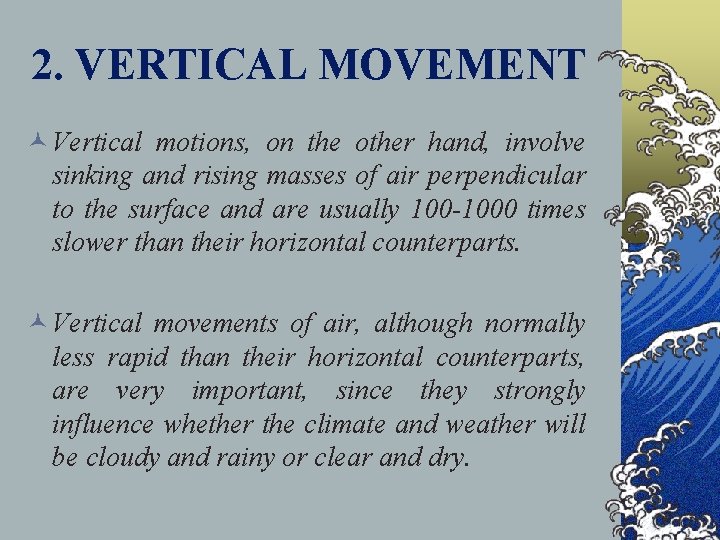 2. VERTICAL MOVEMENT

Vertical motions, on the other hand, involve sinking and rising masses of air perpendicular to the surface and are usually 100-1000 times slower than their horizontal counterparts.

Vertical movements of air, although normally less rapid than their horizontal counterparts, are very important, since they strongly influence whether the climate and weather will be cloudy and rainy or clear and dry.